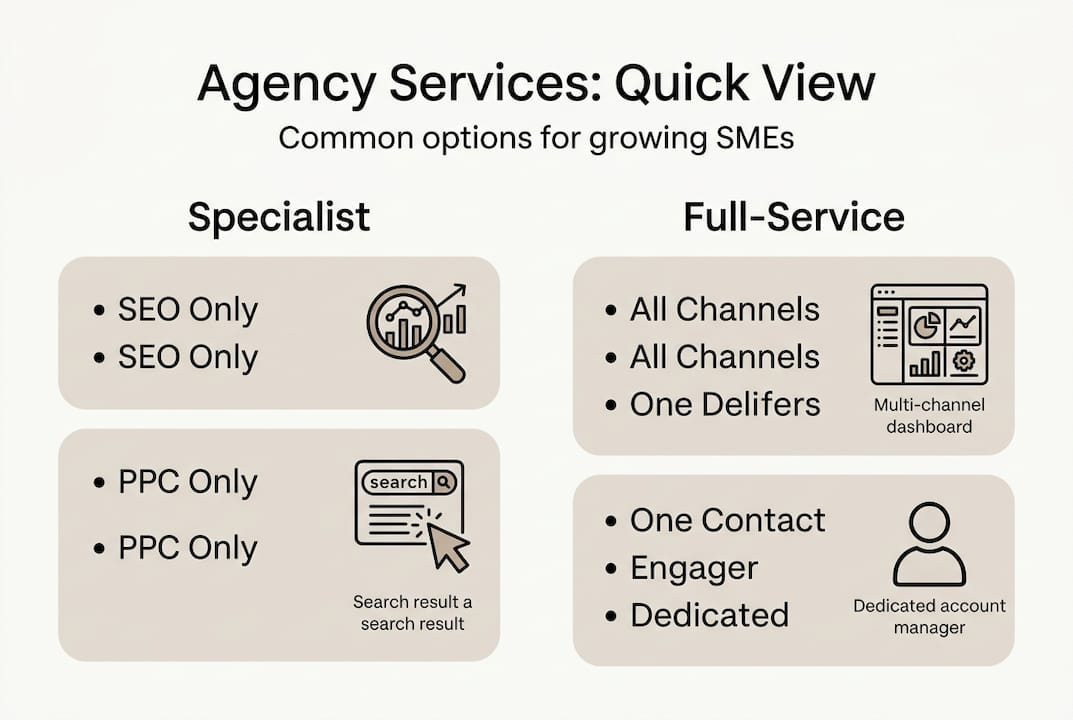 Agency Services: Quick View

Common options for growing SMEs

Specialist

• SEO Only
• SEO Only

• PPC Only
• PPC Only

search

Search result a search result

Full-Service

• All Channels
• All Channels
• One Delifers

Multi-channel dashboard

• One Contact
• Engager
• Dedicated

Dedicated account manager